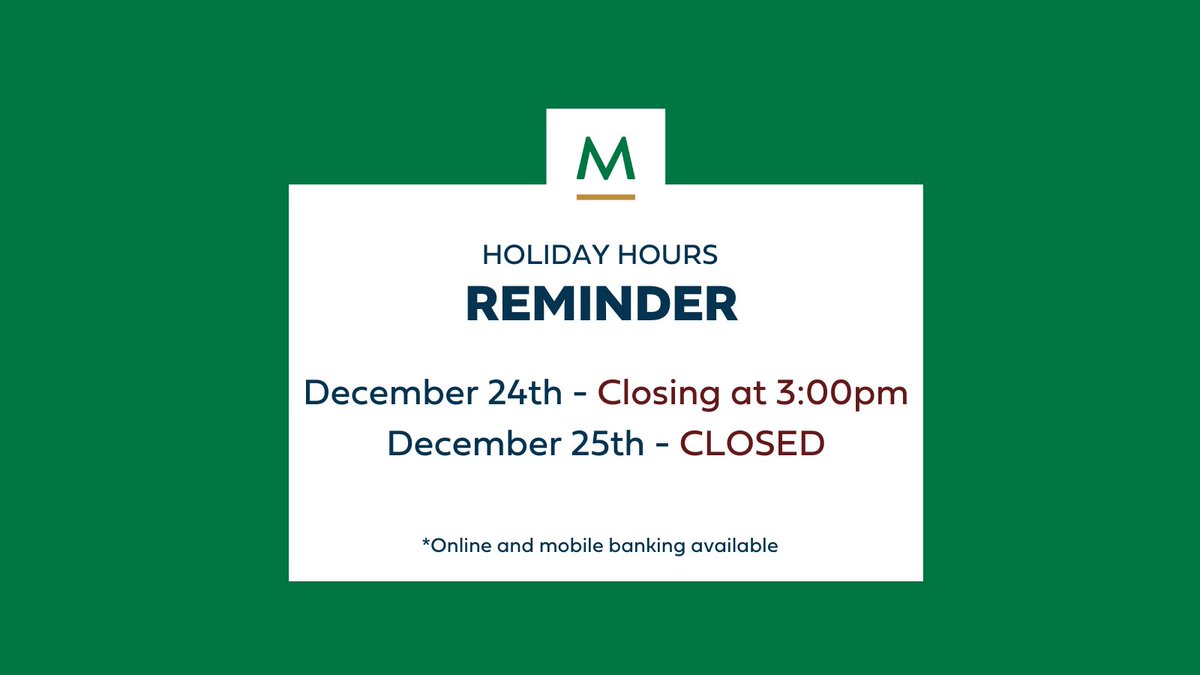 M

HOLIDAY HOURS
REMINDER

December 24th - Closing at 3:00pm
December 25th - CLOSED

*Online and mobile banking available